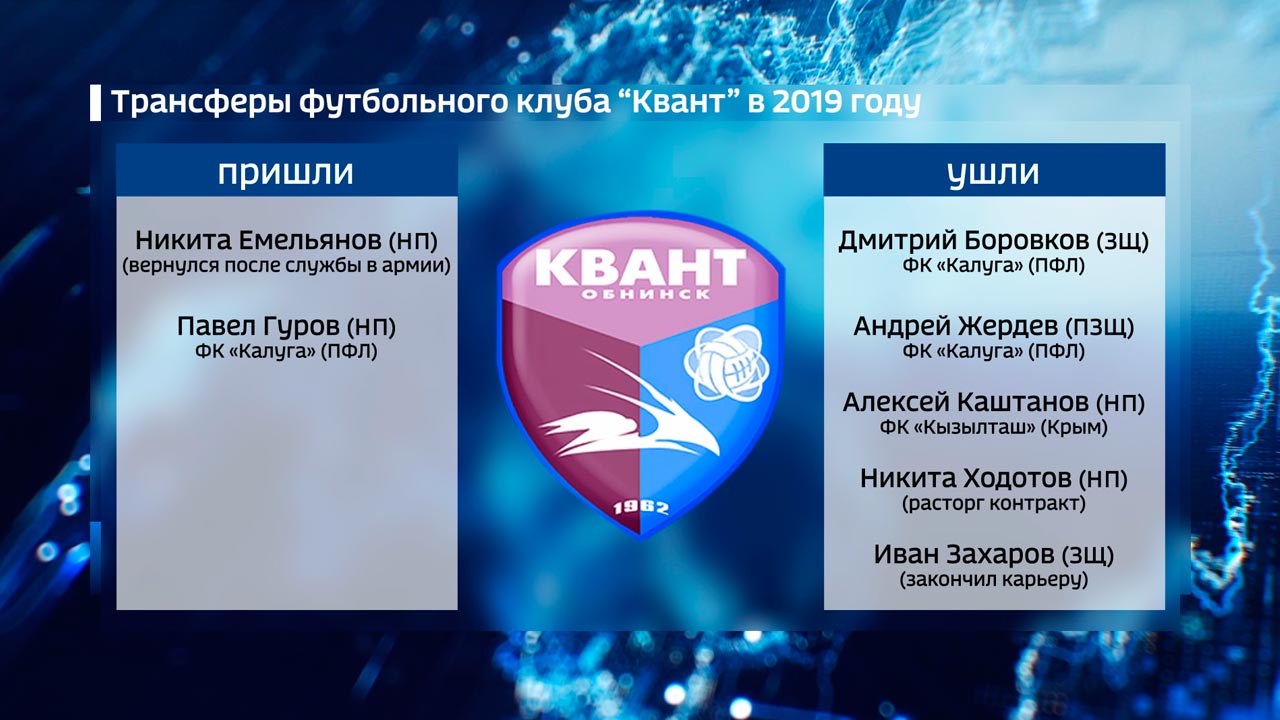 Трансферы футбольного клуба “Квант” в 2019 году

пришли

Никита Емельянов (НП)
(вернулся после службы в армии)

Павел Гуров (НП)
ФК «Калуга» (ПФЛ)

КВАНТ
ОБНИНСК
1962

ушли

Дмитрий Боровков (ЗЩ)
ФК «Калуга» (ПФЛ)

Андрей Жердев (ПЗЩ)
ФК «Калуга» (ПФЛ)

Алексей Каштанов (НП)
ФК «Кызылташ» (Крым)

Никита Ходотов (НП)
(расторг контракт)

Иван Захаров (ЗЩ)
(закончил карьеру)